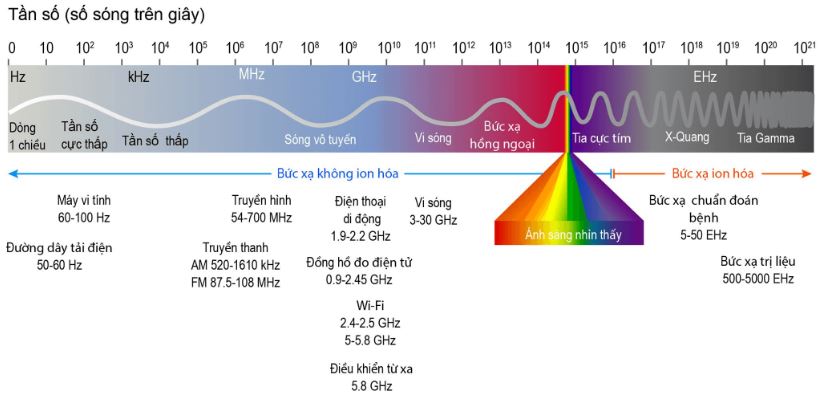 Tần số (số sóng trên giây)

0 10 $10^2$ $10^3$ $10^4$ $10^5$ $10^6$ $10^7$ $10^8$ $10^9$ $10^{10}$ $10^{11}$ $10^{12}$ $10^{13}$ $10^{14}$ $10^{15}$ $10^{16}$ $10^{17}$ $10^{18}$ $10^{19}$ $10^{20}$ $10^{21}$

Hz kHz MHz GHz EHz

Dòng 1 chiều
Tần số cực thấp
Tần số thấp
Sóng vô tuyến
Vi sóng
Bức xạ hồng ngoại
Tia cực tím
X-Quang
Tia Gamma

Bức xạ không ion hóa
Bức xạ ion hóa

Máy vi tính
60-100 Hz

Đường dây tải điện
50-60 Hz

Truyền hình
54-700 MHz

Truyền thanh
AM 520-1610 kHz
FM 87.5-108 MHz

Điện thoại di động
1.9-2.2 GHz

Đồng hồ đo điện tử
0.9-2.45 GHz

Wi-Fi
2.4-2.5 GHz
5-5.8 GHz

Điều khiển từ xa
5.8 GHz

Vi sóng
3-30 GHz

Ánh sáng nhìn thấy

Bức xạ chuẩn đoán bệnh
5-50 EHz

Bức xạ trị liệu
500-5000 EHz